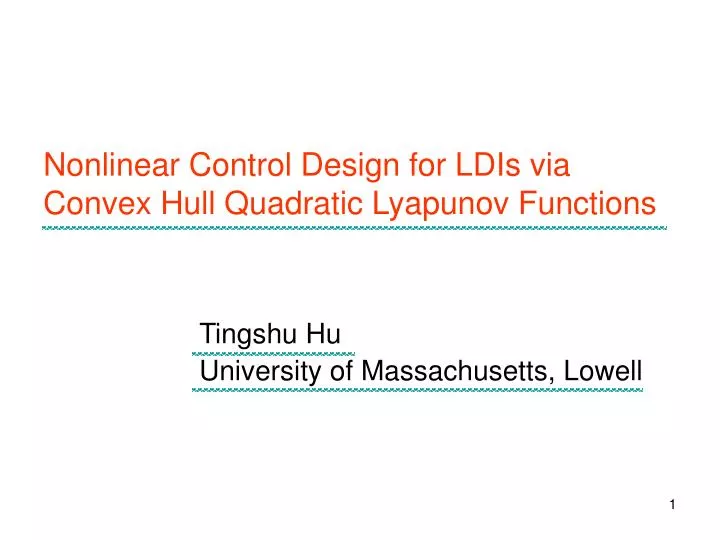 Nonlinear Control Design for LDIs via Convex Hull Quadratic Lyapunov Functions

Tingshu Hu
University of Massachusetts, Lowell

1